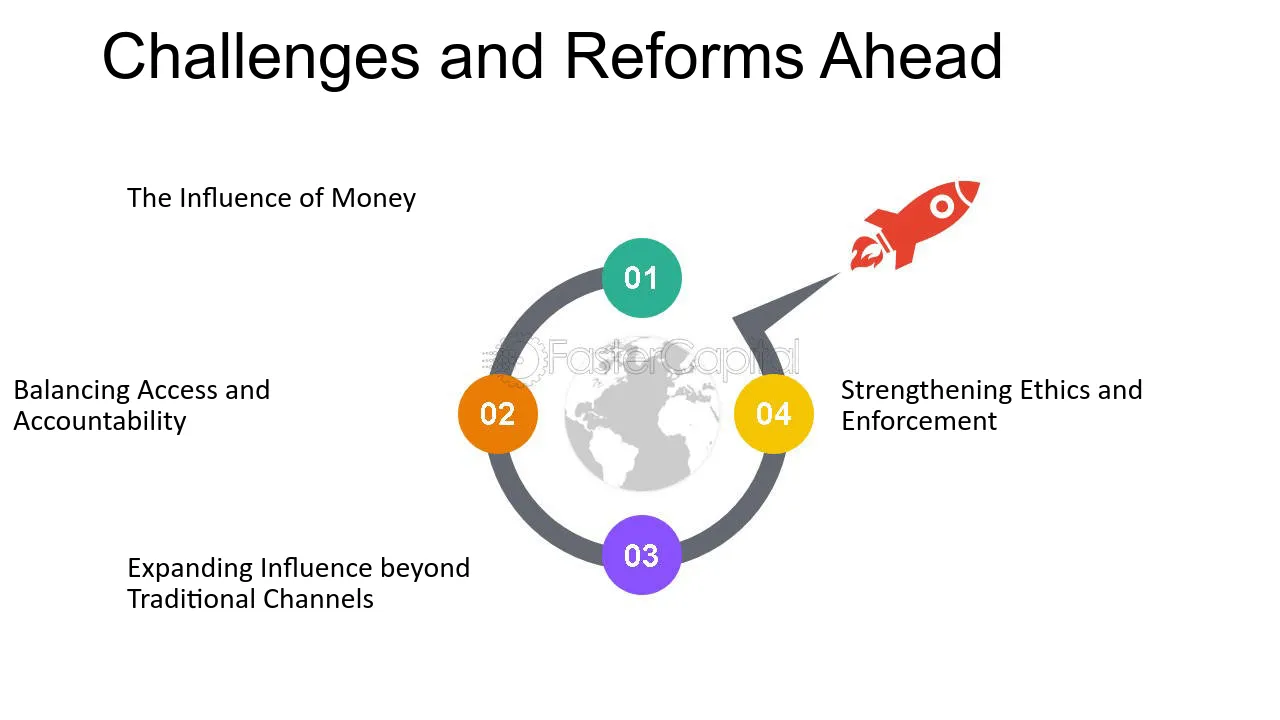 Challenges and Reforms Ahead

The Influence of Money

01

Balancing Access and Accountability

02

04

Strengthening Ethics and Enforcement

Expanding Influence beyond Traditional Channels

03

FasterCapital